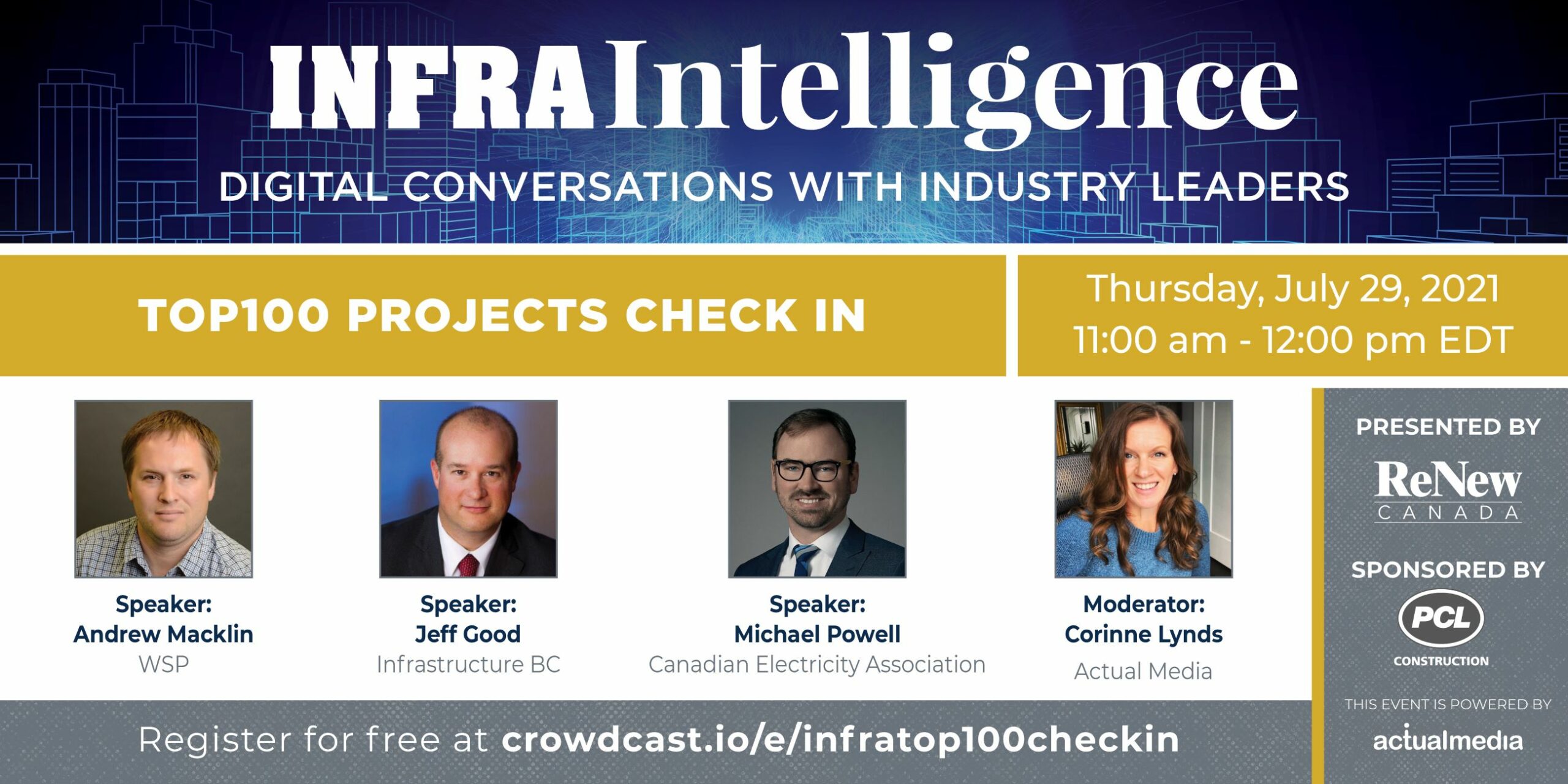 INFRAIntelligence

DIGITAL CONVERSATIONS WITH INDUSTRY LEADERS

TOP100 PROJECTS CHECK IN

Thursday, July 29, 2021
11:00 am - 12:00 pm EDT

Speaker:
Andrew Macklin
WSP

Speaker:
Jeff Good
Infrastructure BC

Speaker:
Michael Powell
Canadian Electricity Association

Moderator:
Corinne Lynds
Actual Media

PRESENTED BY
ReNew
CANADA

SPONSORED BY
PCL
CONSTRUCTION

THIS EVENT IS POWERED BY
actualmedia

Register for free at crowdcast.io/e/infratop100checkin